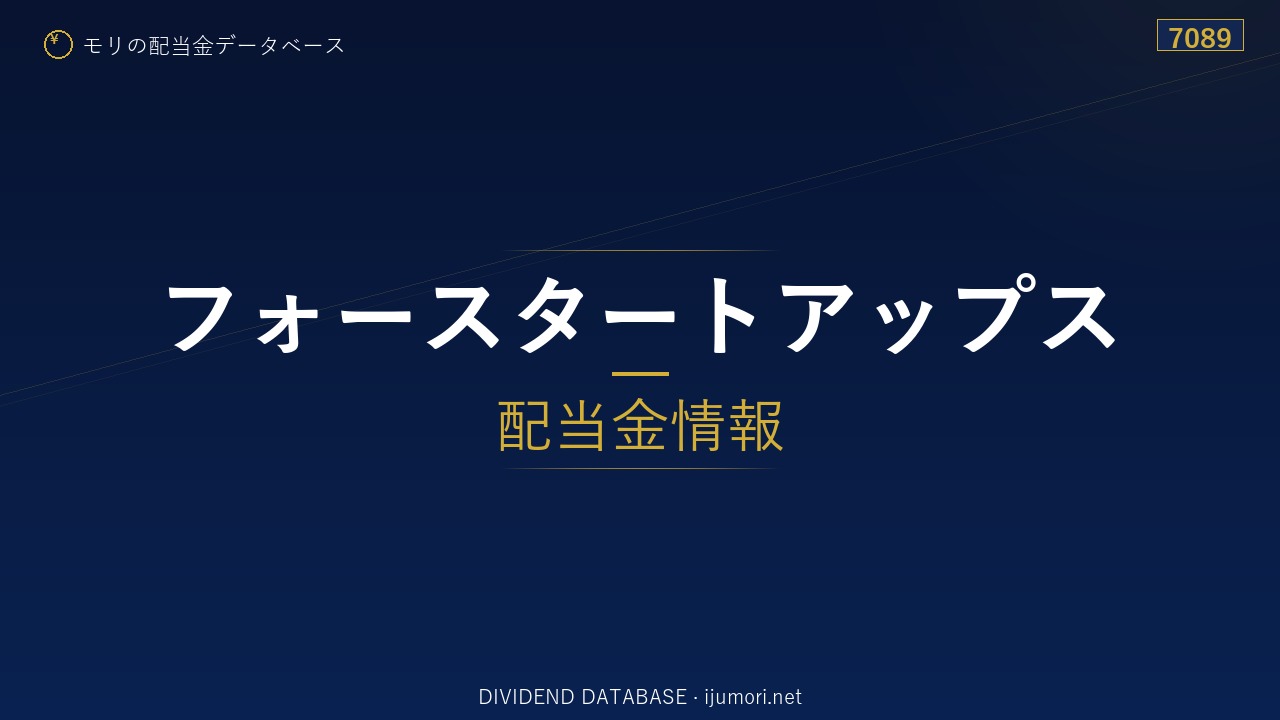 ¥ モリの配当金データベース

7089

フォースタートアップス

配当金情報

DIVIDEND DATABASE · ijumori.net